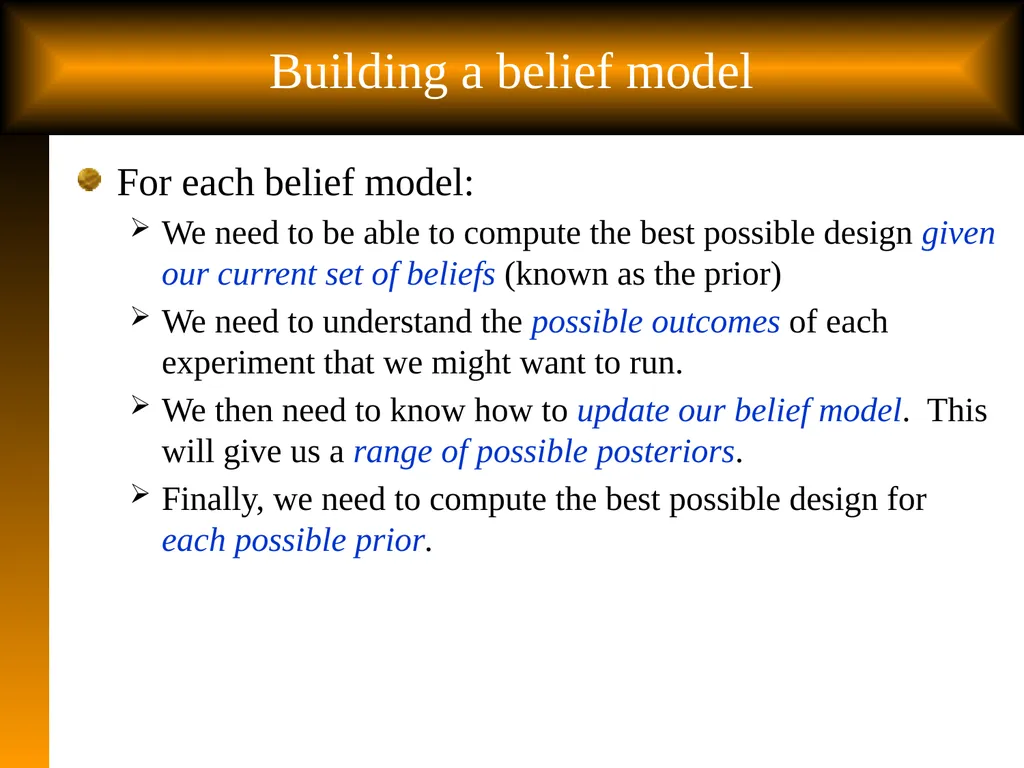 Building a belief model

For each belief model:

We need to be able to compute the best possible design given our current set of beliefs (known as the prior)

We need to understand the possible outcomes of each experiment that we might want to run.

We then need to know how to update our belief model. This will give us a range of possible posteriors.

Finally, we need to compute the best possible design for each possible prior.